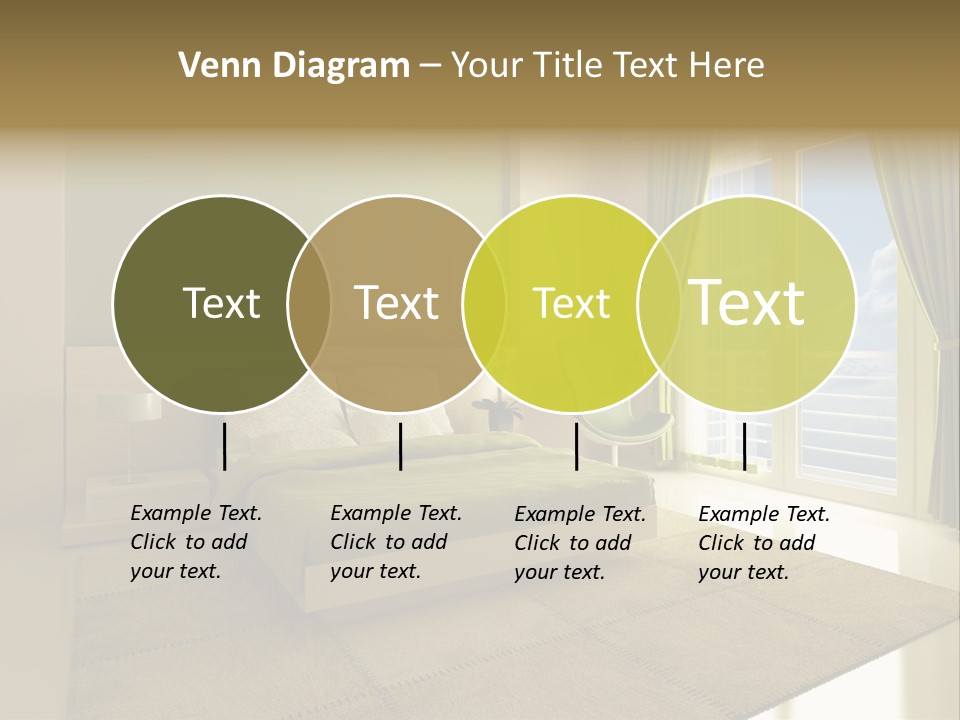 Venn Diagram – Your Title Text Here

Text

Text

Text

Text

Example Text. Click to add your text.

Example Text. Click to add your text.

Example Text. Click to add your text.

Example Text. Click to add your text.